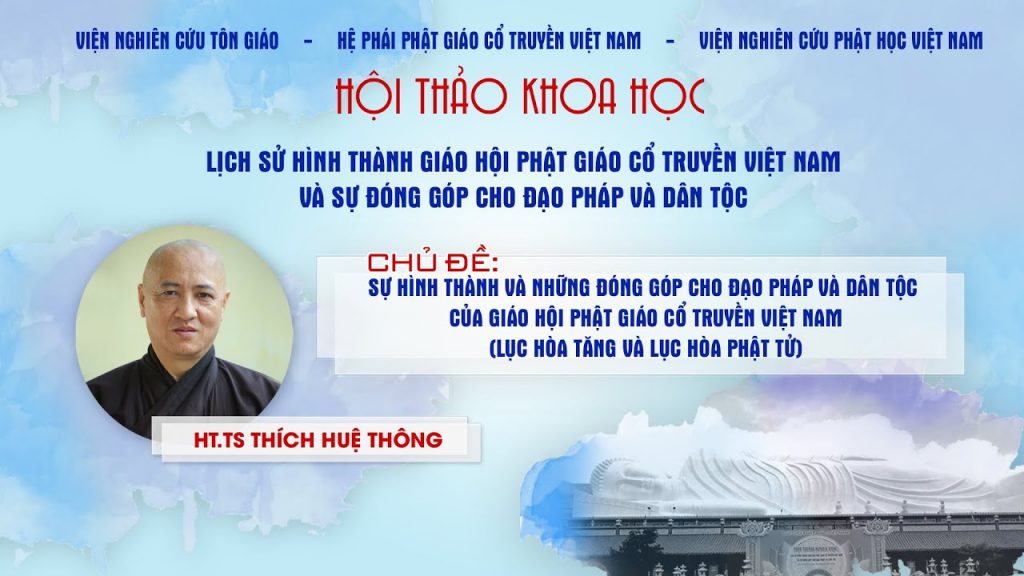 VIỆN NGHIÊN CỨU TÔN GIÁO - HỆ PHÁI PHẬT GIÁO CỔ TRUYỀN VIỆT NAM - VIỆN NGHIÊN CỨU PHẬT HỌC VIỆT NAM

HỘI THẢO KHOA HỌC

LỊCH SỬ HÌNH THÀNH GIÁO HỘI PHẬT GIÁO CỔ TRUYỀN VIỆT NAM VÀ SỰ ĐÓNG GÓP CHO ĐẠO PHÁP VÀ DÂN TỘC

CHỦ ĐỀ:
SỰ HÌNH THÀNH VÀ NHỮNG ĐÓNG GÓP CHO ĐẠO PHÁP VÀ DÂN TỘC CỦA GIÁO HỘI PHẬT GIÁO CỔ TRUYỀN VIỆT NAM (LỤC HÒA TĂNG VÀ LỤC HÒA PHẬT TỬ)

HT.TS THÍCH HUỆ THÔNG